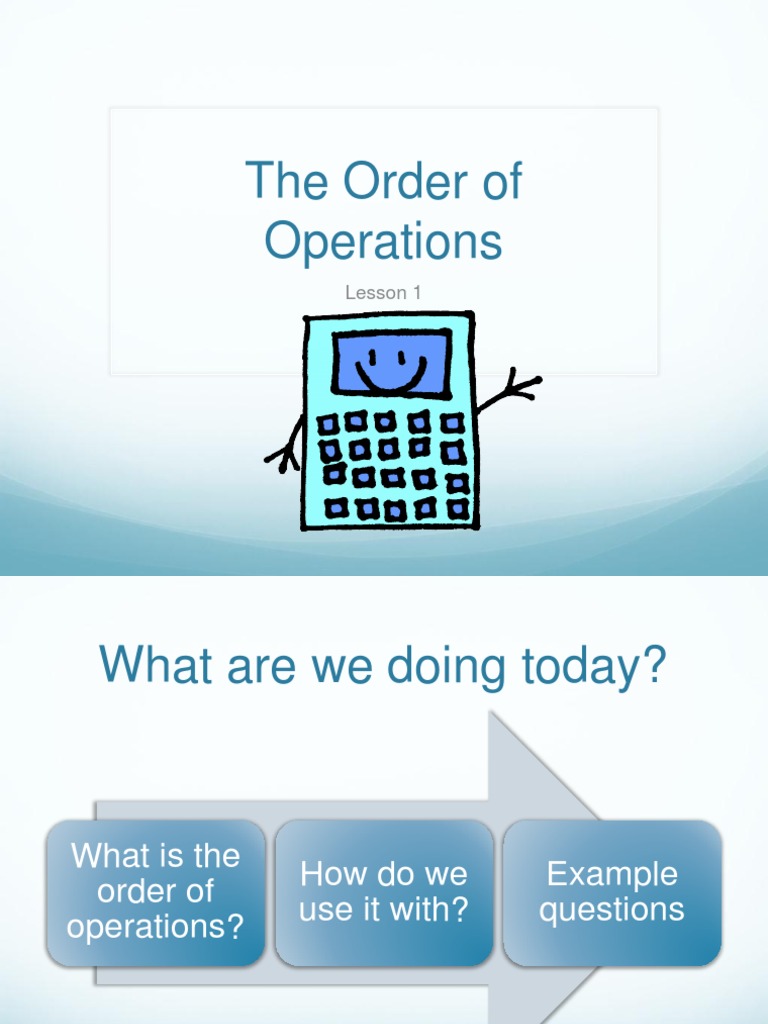 The Order of Operations

Lesson 1

What are we doing today?

What is the order of operations?

How do we use it with?

Example questions